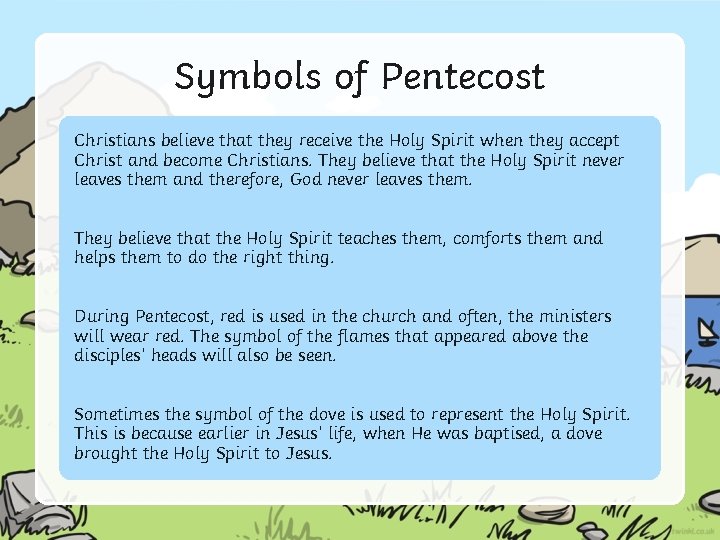 Symbols of Pentecost

Christians believe that they receive the Holy Spirit when they accept Christ and become Christians. They believe that the Holy Spirit never leaves them and therefore, God never leaves them.

They believe that the Holy Spirit teaches them, comforts them and helps them to do the right thing.

During Pentecost, red is used in the church and often, the ministers will wear red. The symbol of the flames that appeared above the disciples' heads will also be seen.

Sometimes the symbol of the dove is used to represent the Holy Spirit. This is because earlier in Jesus' life, when He was baptised, a dove brought the Holy Spirit to Jesus.

twinkl.co.uk